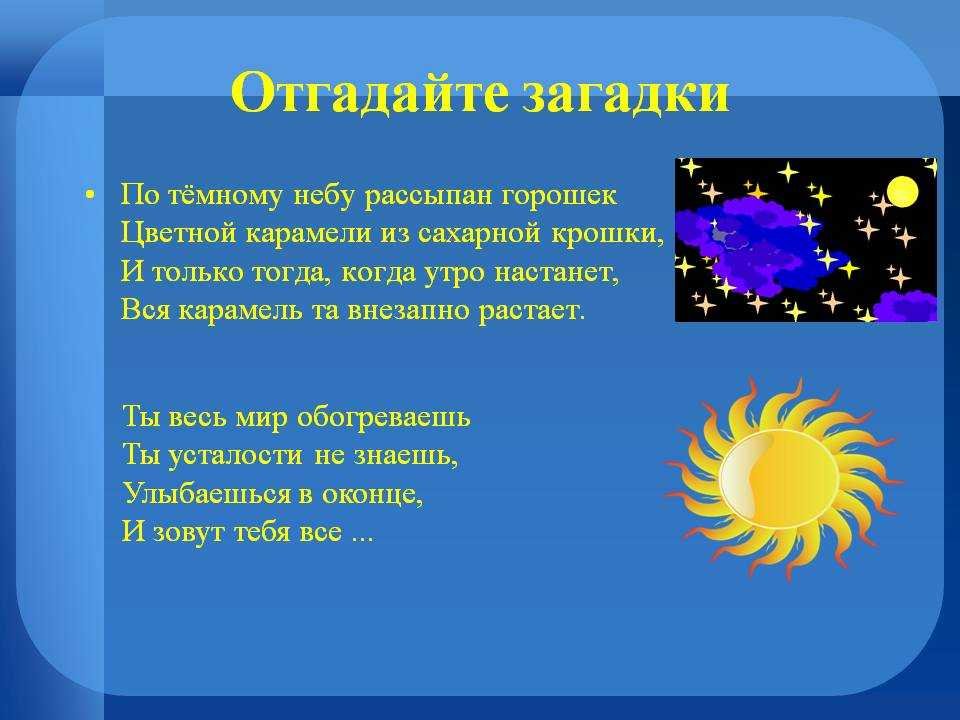 Отгадайте загадки

• По тёмному небу рассыпан горошек
Цветной карамели из сахарной крошки,
И только тогда, когда утро настанет,
Вся карамель та внезапно растает.

Ты весь мир обогреваешь
Ты усталости не знаешь,
Улыбаешься в оконце,
И зовут тебя все ...